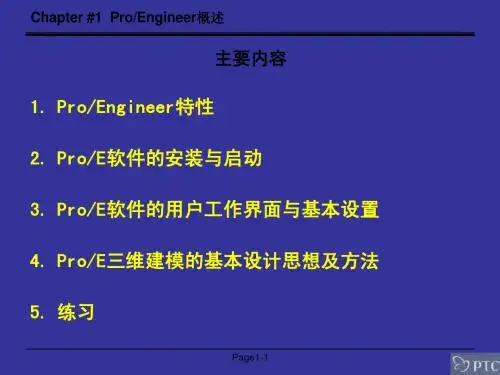 Chapter #1 Pro/Engineer概述

主要内容

1. Pro/Engineer特性

2. Pro/E软件的安装与启动

3. Pro/E软件的用户工作界面与基本设置

4. Pro/E三维建模的基本设计思想及方法

5. 练习

Page1-1

PTC